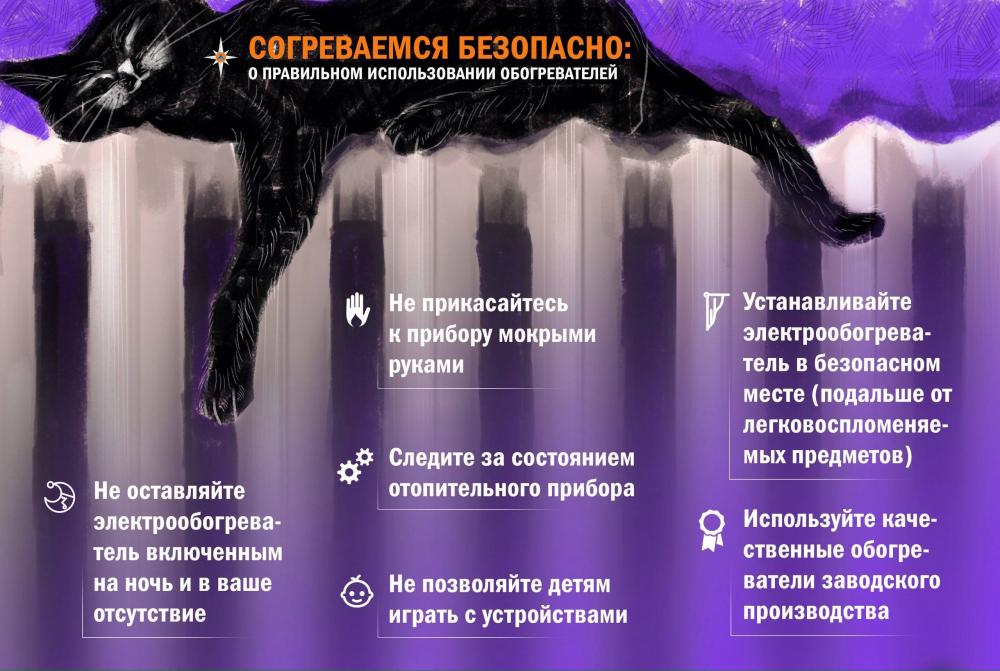 СОГРЕВАЕМСЯ БЕЗОПАСНО:
О ПРАВИЛЬНОМ ИСПОЛЬЗОВАНИИ ОБОГРЕВАТЕЛЕЙ

Не оставляйте электрообогреватель включенным на ночь и в ваше отсутствие

Не прикасайтесь к прибору мокрыми руками

Следите за состоянием отопительного прибора

Не позволяйте детям играть с устройствами

Устанавливайте электрообогреватель в безопасном месте (подальше от легковоспломеняемых предметов)

Используйте качественные обогреватели заводского производства